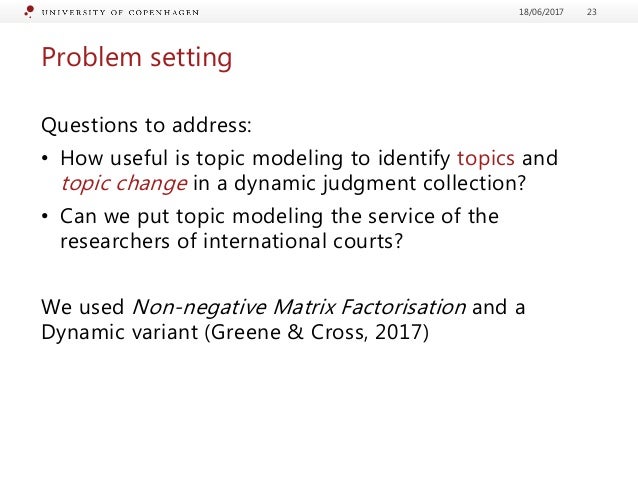 UNIVERSITY OF COPENHAGEN 18/06/2017 23

Problem setting

Questions to address:

• How useful is topic modeling to identify topics and topic change in a dynamic judgment collection?

• Can we put topic modeling the service of the researchers of international courts?

We used Non-negative Matrix Factorisation and a Dynamic variant (Greene & Cross, 2017)